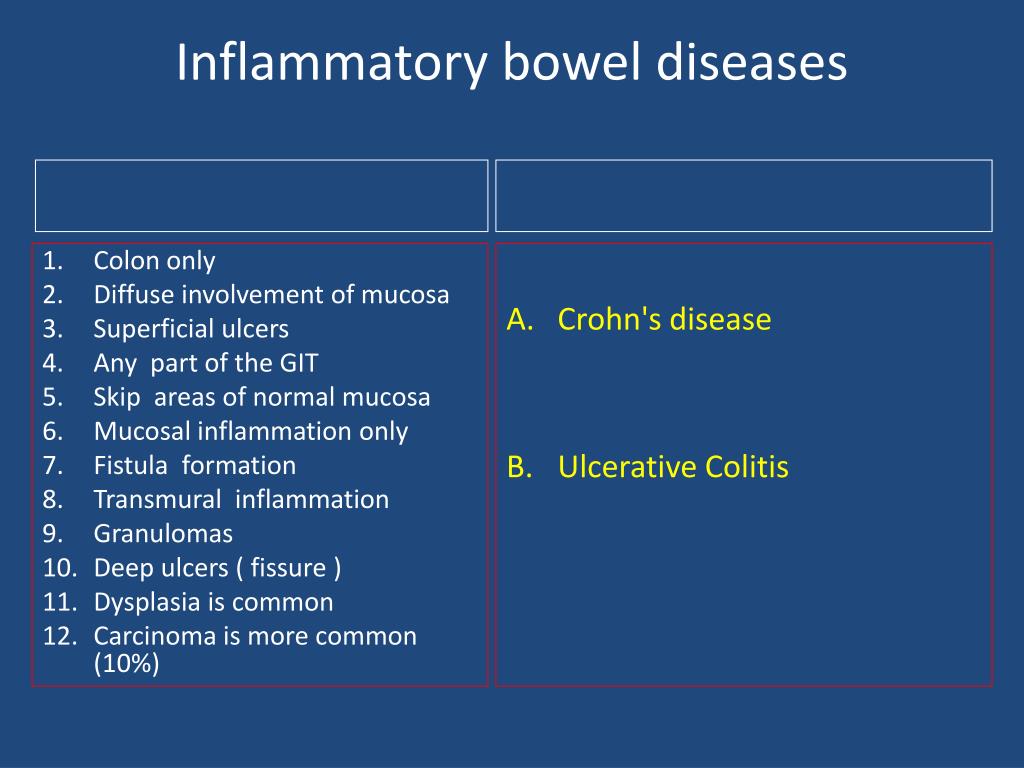 Inflammatory bowel diseases

1. Colon only
2. Diffuse involvement of mucosa
3. Superficial ulcers
4. Any part of the GIT
5. Skip areas of normal mucosa
6. Mucosal inflammation only
7. Fistula formation
8. Transmural inflammation
9. Granulomas
10. Deep ulcers ( fissure )
11. Dysplasia is common
12. Carcinoma is more common (10%)

A. Crohn's disease

B. Ulcerative Colitis